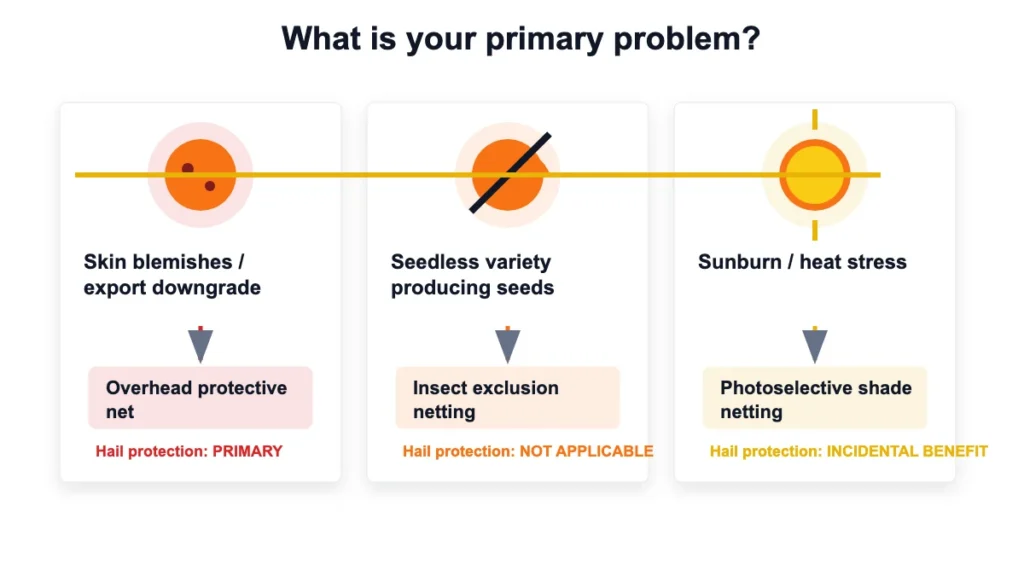 What is your primary problem?

Skin blemishes / export downgrade

Overhead protective net

Hail protection: PRIMARY

Seedless variety producing seeds

Insect exclusion netting

Hail protection: NOT APPLICABLE

Sunburn / heat stress

Photoselective shade netting

Hail protection: INCIDENTAL BENEFIT